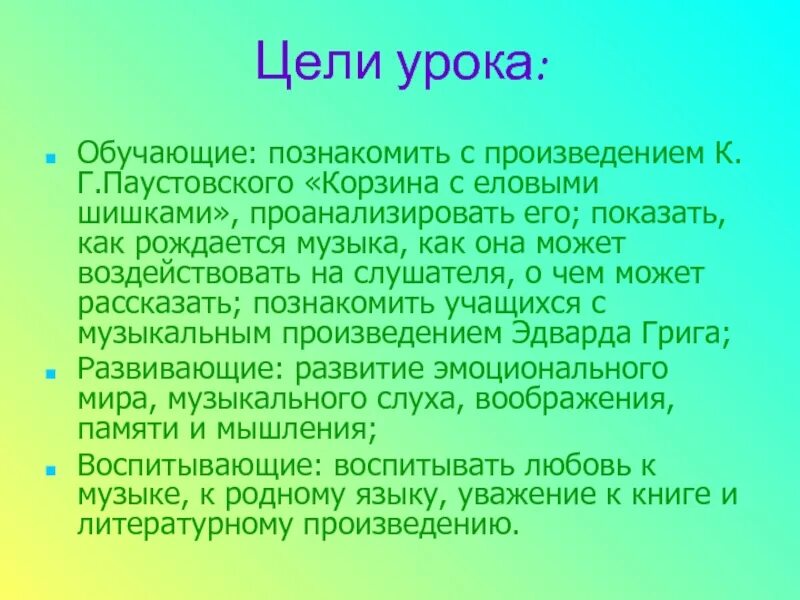 Цели урока:

- Обучающие: познакомить с произведением К. Г.Паустовского «Корзина с еловыми шишками», проанализировать его; показать, как рождается музыка, как она может воздействовать на слушателя, о чем может рассказать; познакомить учащихся с музыкальным произведением Эдварда Грига;
- Развивающие: развитие эмоционального мира, музыкального слуха, воображения, памяти и мышления;
- Воспитывающие: воспитывать любовь к музыке, к родному языку, уважение к книге и литературному произведению.